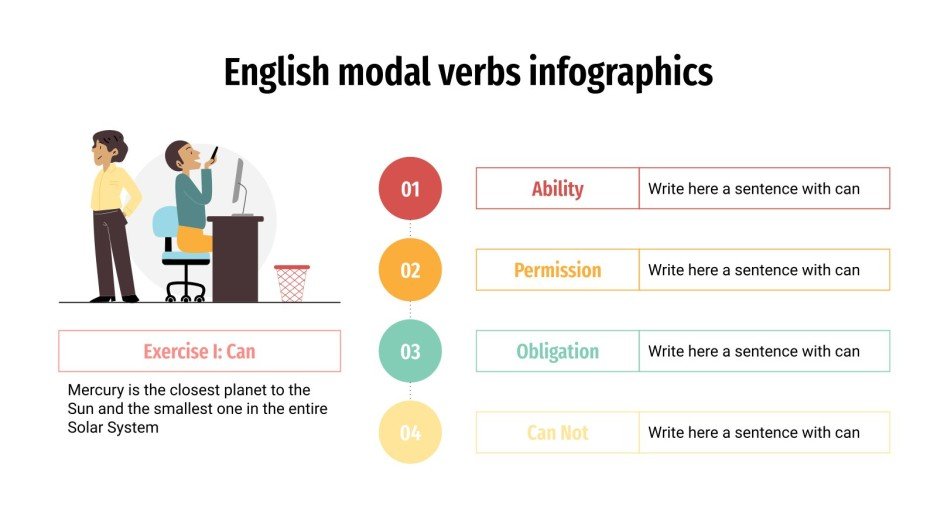 English modal verbs infographics

Exercise I: Can

Mercury is the closest planet to the Sun and the smallest one in the entire Solar System

01

Ability

Write here a sentence with can

02

Permission

Write here a sentence with can

03

Obligation

Write here a sentence with can

04

Can Not

Write here a sentence with can